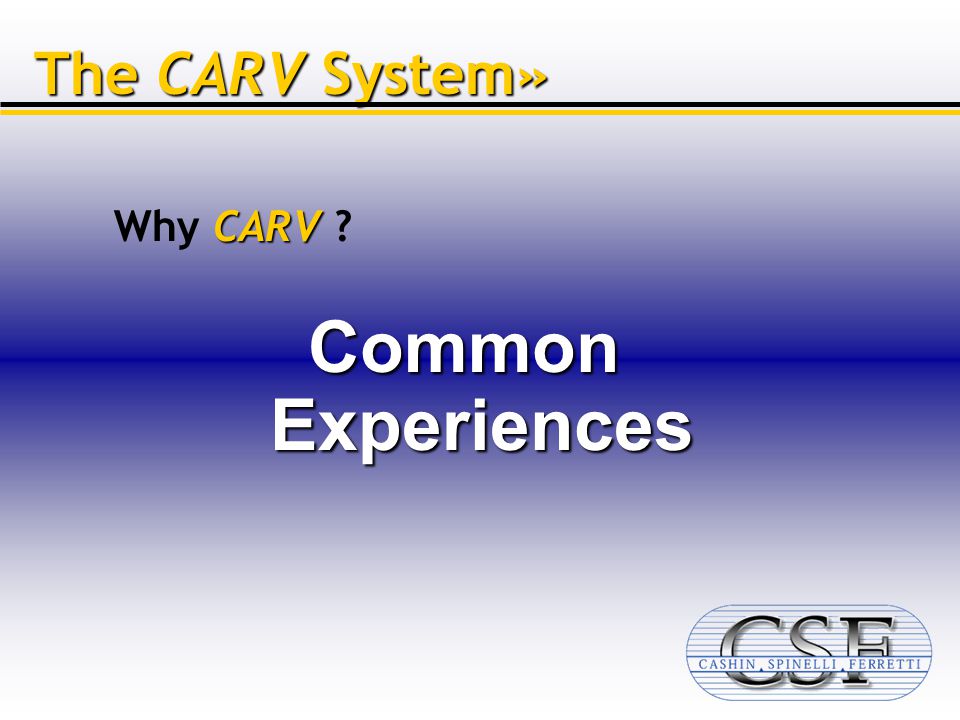 The CARV System»

Why CARV ?

Common Experiences

CSF
CASHIN, SPINELLI, FERRETTI